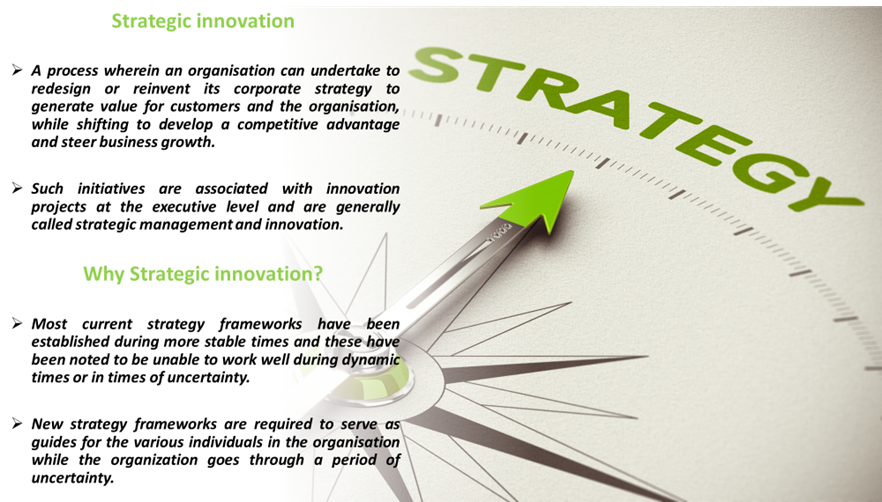 Strategic innovation

➢ A process wherein an organisation can undertake to redesign or reinvent its corporate strategy to generate value for customers and the organisation, while shifting to develop a competitive advantage and steer business growth.

➢ Such initiatives are associated with innovation projects at the executive level and are generally called strategic management and innovation.

Why Strategic innovation?

➢ Most current strategy frameworks have been established during more stable times and these have been noted to be unable to work well during dynamic times or in times of uncertainty.

➢ New strategy frameworks are required to serve as guides for the various individuals in the organisation while the organization goes through a period of uncertainty.

STRATEGY